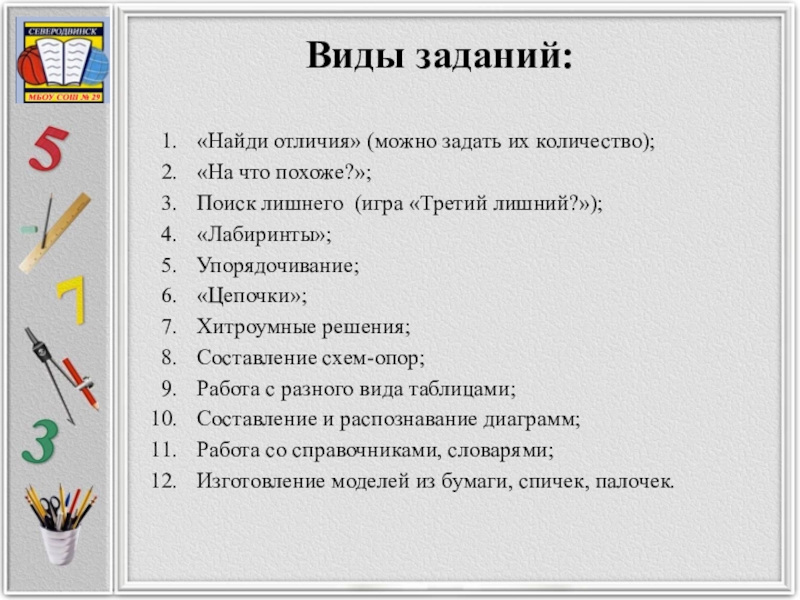 СЕВЕРОДВИНСК
МБОУ СОШ № 29

5
7
3

Виды заданий:

1. «Найди отличия» (можно задать их количество);
2. «На что похоже?»;
3. Поиск лишнего (игра «Третий лишний?»);
4. «Лабиринты»;
5. Упорядочивание;
6. «Цепочки»;
7. Хитроумные решения;
8. Составление схем-опор;
9. Работа с разного вида таблицами;
10. Составление и распознавание диаграмм;
11. Работа со справочниками, словарями;
12. Изготовление моделей из бумаги, спичек, палочек.